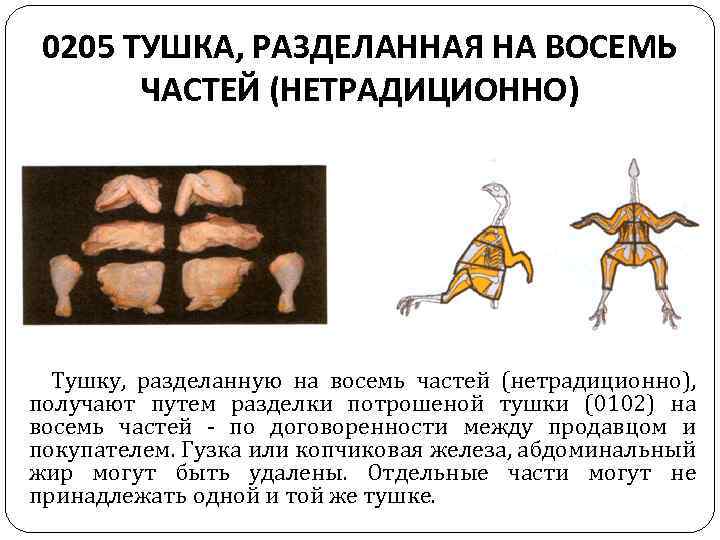 0205 ТУШКА, РАЗДЕЛАННАЯ НА ВОСЕМЬ ЧАСТЕЙ (НЕТРАДИЦИОННО)

Тушку, разделанную на восемь частей (нетрадиционно), получают путем разделки потрошеной тушки (0102) на восемь частей - по договоренности между продавцом и покупателем. Гузка или копчиковая железа, абдоминальный жир могут быть удалены. Отдельные части могут не принадлежать одной и той же тушке.